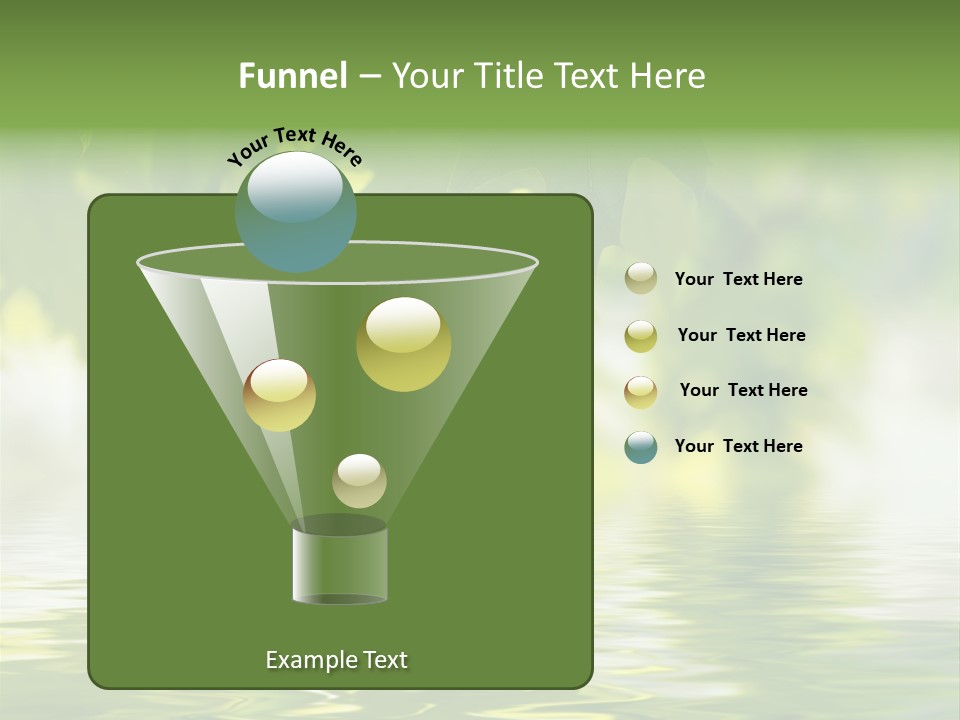 Funnel – Your Title Text Here

Your Text Here

Your Text Here

Your Text Here

Your Text Here

Your Text Here

Example Text